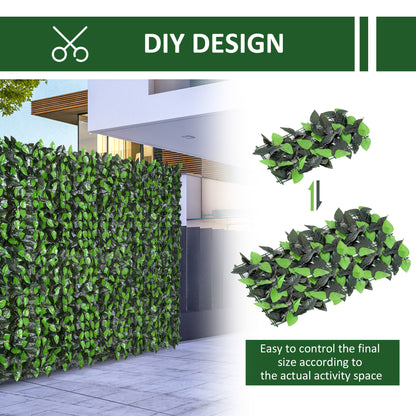 DIY DESIGN

Easy to control the final size according to the actual activity space